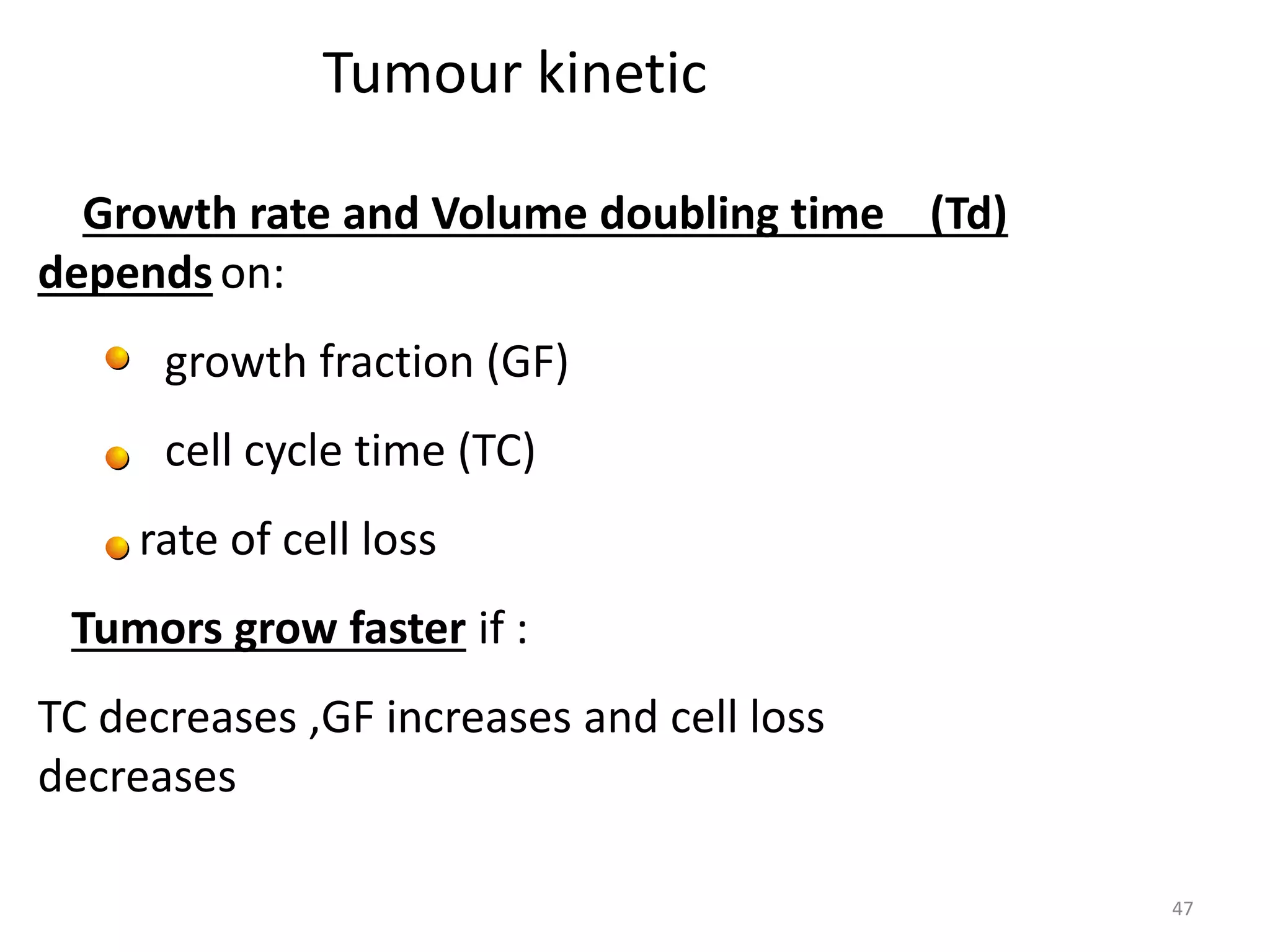 Tumour kinetic

Growth rate and Volume doubling time (Td) depends on:

growth fraction (GF)

cell cycle time (TC)

rate of cell loss

Tumors grow faster if :

TC decreases ,GF increases and cell loss decreases

47